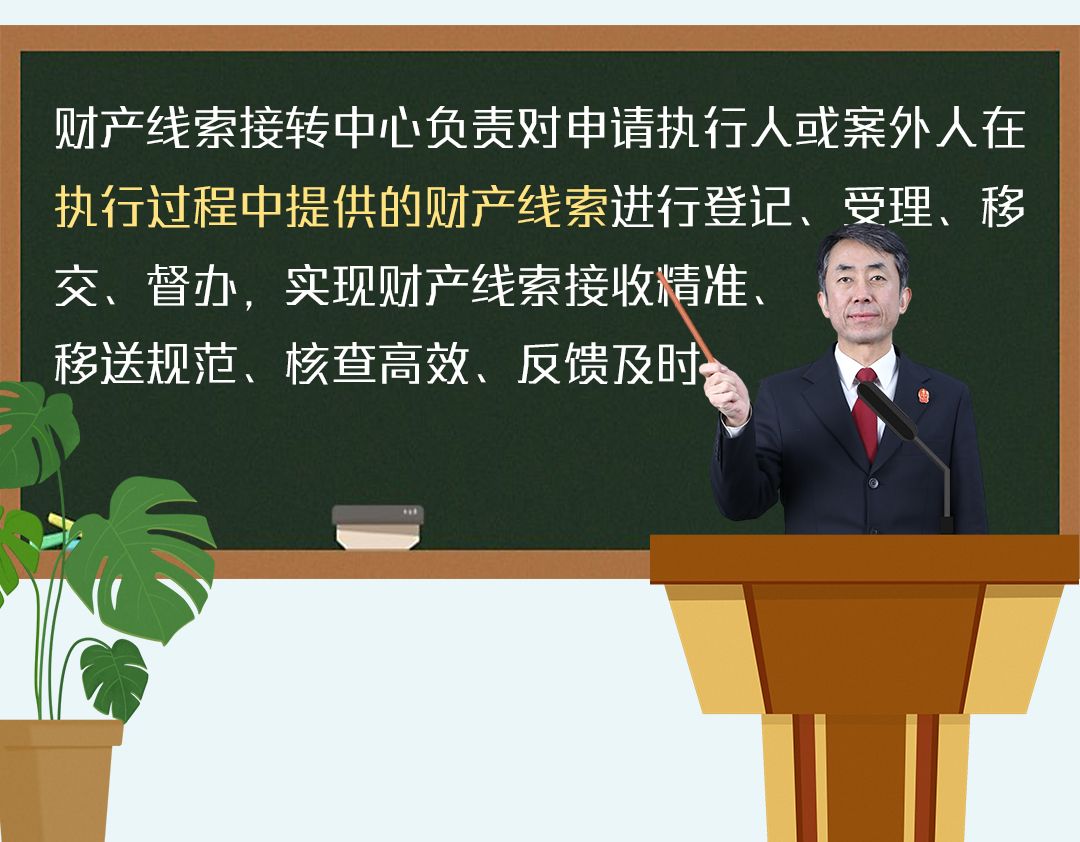 财产线索接转中心负责对申请执行人或案外人在执行过程中提供的财产线索进行登记、受理、移交、督办，实现财产线索接收精准、移送规范、核查高效、反馈及时